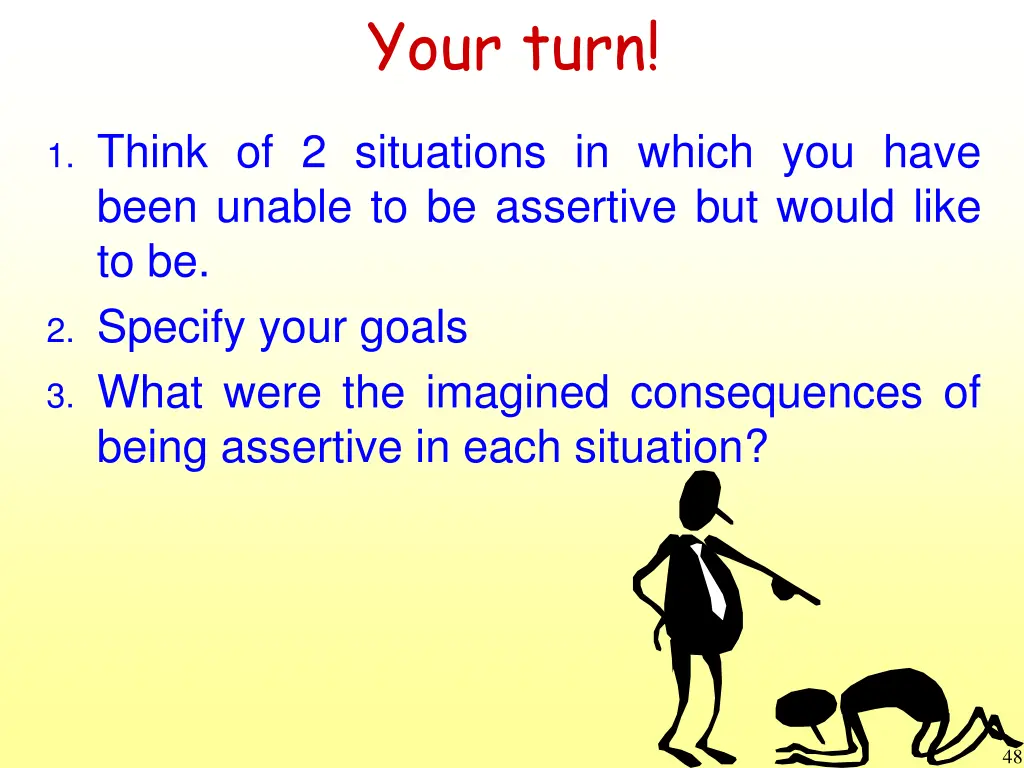 Your turn!

1. Think of 2 situations in which you have been unable to be assertive but would like to be.
2. Specify your goals
3. What were the imagined consequences of being assertive in each situation?

48